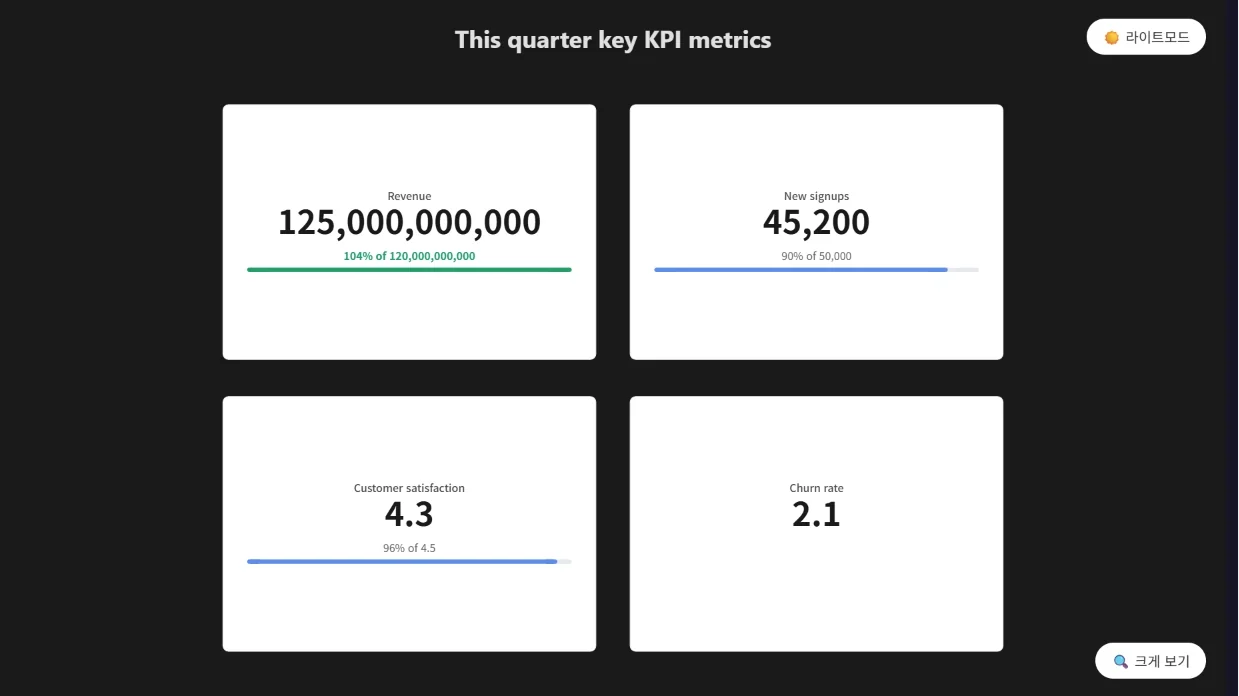 This quarter key KPI metrics

라이트모드

Revenue
125,000,000,000
104% of 120,000,000,000

New signups
45,200
90% of 50,000

Customer satisfaction
4.3
96% of 4.5

Churn rate
2.1

크게 보기